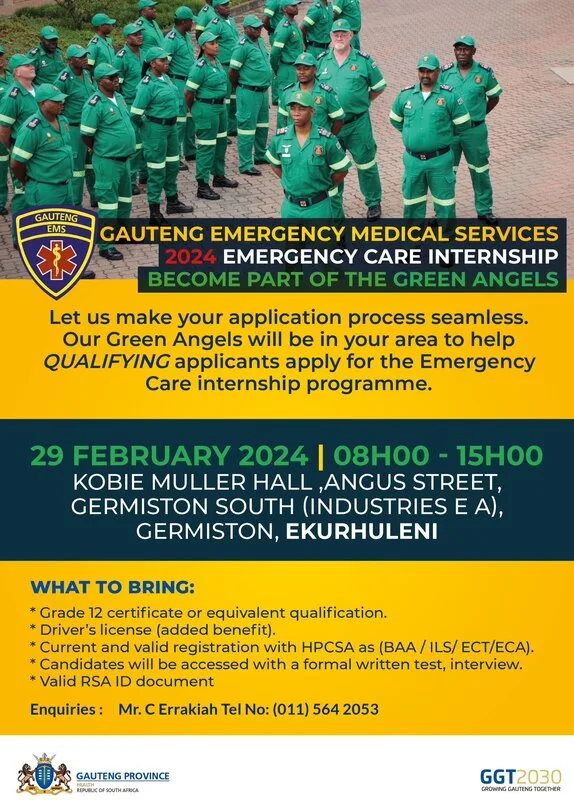 GAUTENG
EMS

GAUTENG EMERGENCY MEDICAL SERVICES
2024 EMERGENCY CARE INTERNSHIP
BECOME PART OF THE GREEN ANGELS

Let us make your application process seamless. Our Green Angels will be in your area to help QUALIFYING applicants apply for the Emergency Care internship programme.

29 FEBRUARY 2024 | 08H00 - 15H00
KOBIE MULLER HALL ,ANGUS STREET, GERMISTON SOUTH (INDUSTRIES E A), GERMISTON, EKURHULENI

WHAT TO BRING:
* Grade 12 certificate or equivalent qualification.
* Driver's license (added benefit).
* Current and valid registration with HPCSA as (BAA / ILS/ ECT/ECA).
* Candidates will be accessed with a formal written test, interview.
* Valid RSA ID document

Enquiries : Mr. C Errakiah Tel No: (011) 564 2053

GAUTENG PROVINCE
HEALTH
REPUBLIC OF SOUTH AFRICA

GGT2030
GROWING GAUTENG TOGETHER